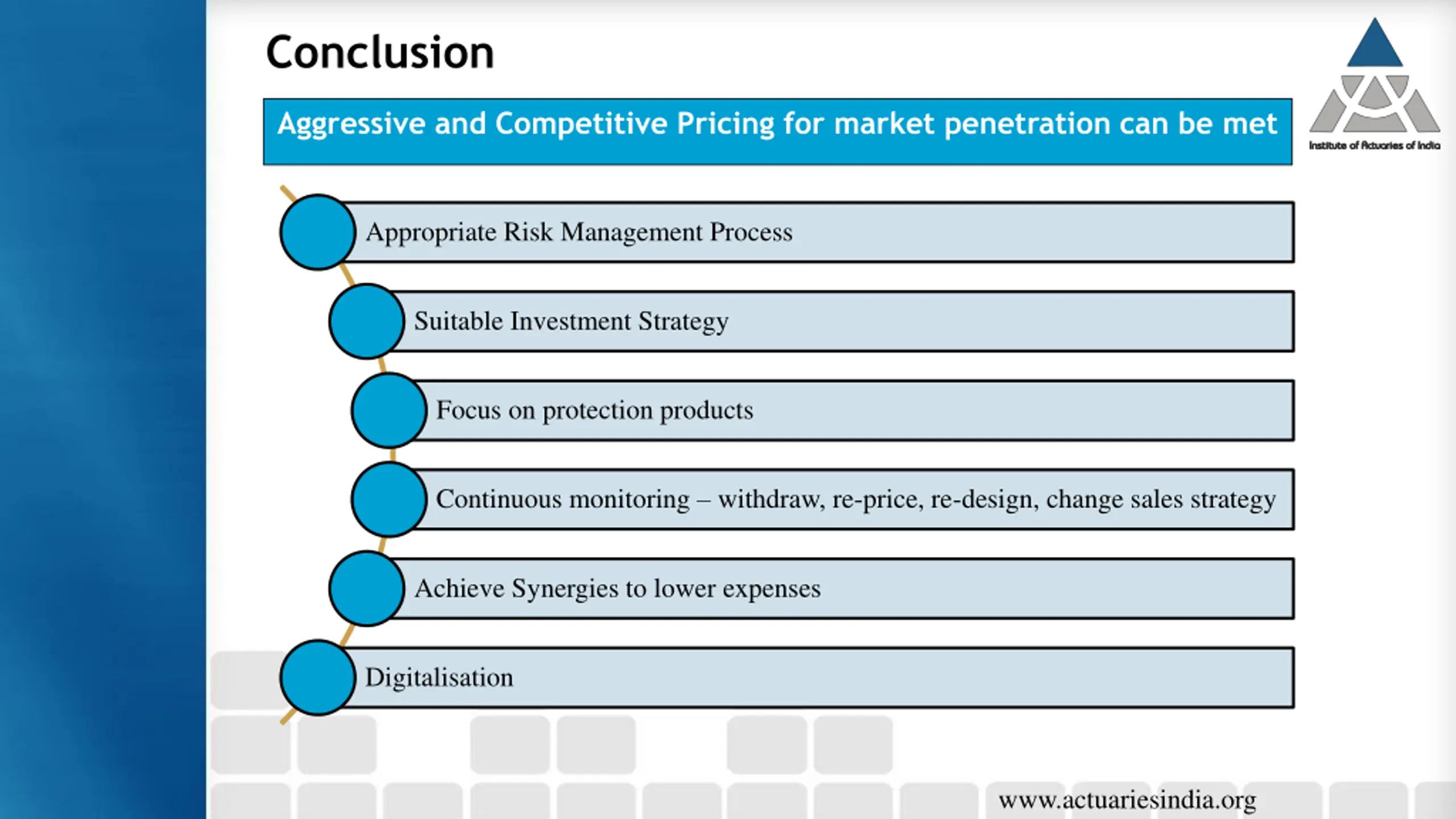 Conclusion

Institute of Actuaries of India

Aggressive and Competitive Pricing for market penetration can be met

Appropriate Risk Management Process

Suitable Investment Strategy

Focus on protection products

Continuous monitoring – withdraw, re-price, re-design, change sales strategy

Achieve Synergies to lower expenses

Digitalisation

www.actuariesindia.org